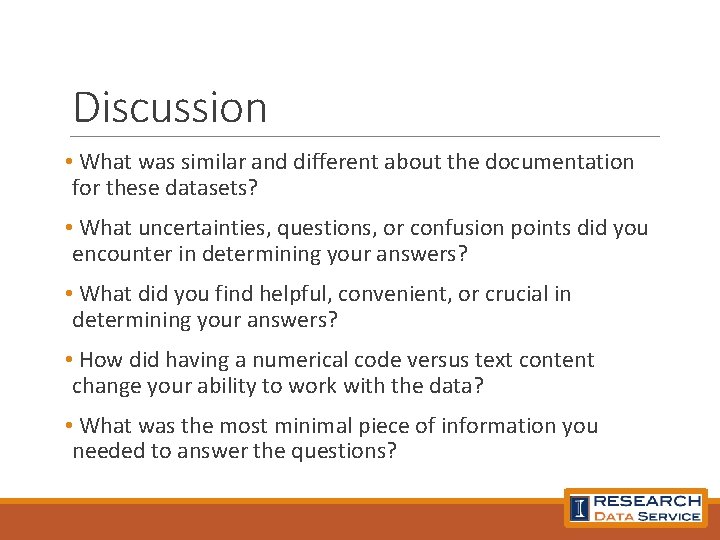 Discussion

• What was similar and different about the documentation for these datasets?

• What uncertainties, questions, or confusion points did you encounter in determining your answers?

• What did you find helpful, convenient, or crucial in determining your answers?

• How did having a numerical code versus text content change your ability to work with the data?

• What was the most minimal piece of information you needed to answer the questions?

I RESEARCH DATA SERVICE